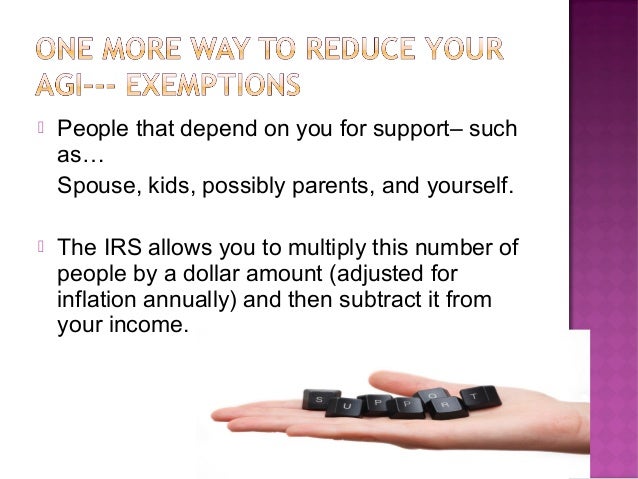 ONE MORE WAY TO REDUCE YOUR AGI--- EXEMPTIONS

People that depend on you for support– such as…
Spouse, kids, possibly parents, and yourself.

The IRS allows you to multiply this number of people by a dollar amount (adjusted for inflation annually) and then subtract it from your income.

S U P P O R T